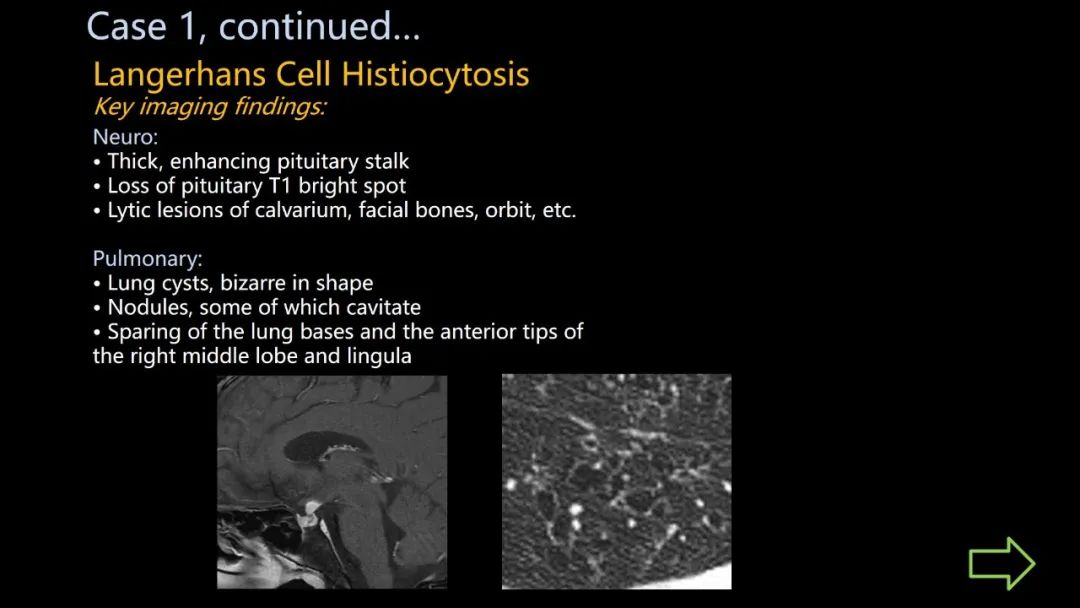 Case 1, continued…

Langerhans Cell Histiocytosis
Key imaging findings:

Neuro:
• Thick, enhancing pituitary stalk
• Loss of pituitary T1 bright spot
• Lytic lesions of calvarium, facial bones, orbit, etc.

Pulmonary:
• Lung cysts, bizarre in shape
• Nodules, some of which cavitate
• Sparing of the lung bases and the anterior tips of the right middle lobe and lingula